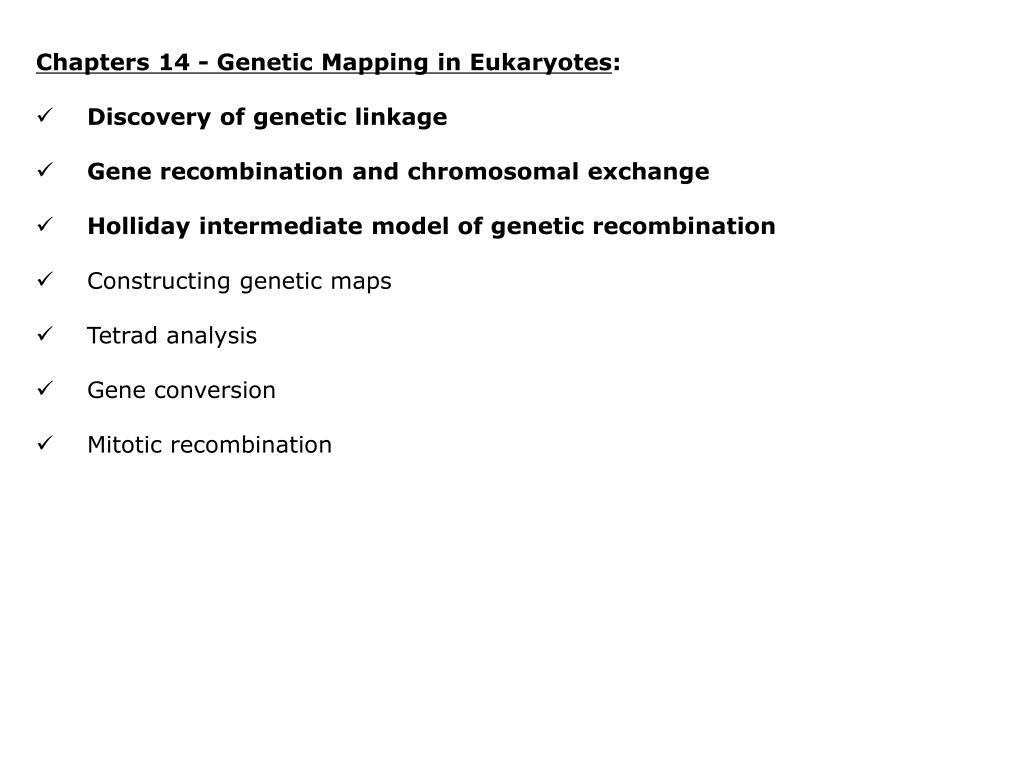 Chapters 14 - Genetic Mapping in Eukaryotes:

✓ Discovery of genetic linkage

✓ Gene recombination and chromosomal exchange

✓ Holliday intermediate model of genetic recombination

✓ Constructing genetic maps

✓ Tetrad analysis

✓ Gene conversion

✓ Mitotic recombination